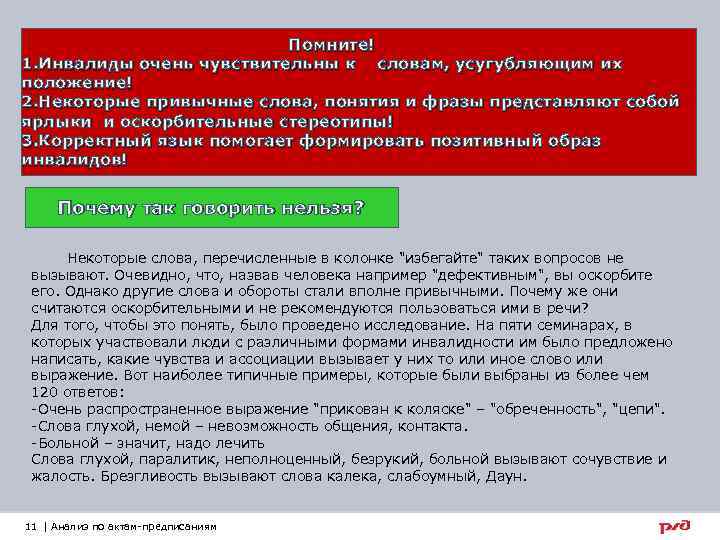 Помните!
1.Инвалиды очень чувствительны к словам, усугубляющим их положение!
2.Некоторые привычные слова, понятия и фразы представляют собой ярлыки и оскорбительные стереотипы!
3.Корректный язык помогает формировать позитивный образ инвалидов!

Почему так говорить нельзя?

Некоторые слова, перечисленные в колонке "избегайте" таких вопросов не вызывают. Очевидно, что, назвав человека например "дефективным", вы оскорбите его. Однако другие слова и обороты стали вполне привычными. Почему же они считаются оскорбительными и не рекомендуются пользоваться ими в речи?
Для того, чтобы это понять, было проведено исследование. На пяти семинарах, в которых участвовали люди с различными формами инвалидности им было предложено написать, какие чувства и ассоциации вызывает у них то или иное слово или выражение. Вот наиболее типичные примеры, которые были выбраны из более чем 120 ответов:
-Очень распространенное выражение "прикован к коляске" – "обреченность", "цепи".
-Слова глухой, немой – невозможность общения, контакта.
-Больной – значит, надо лечить
Слова глухой, паралитик, неполноценный, безрукий, больной вызывают сочувствие и жалость. Брезгливость вызывают слова калека, слабоумный, Даун.

11 | Анализ по актам-предписаниям
РЖД